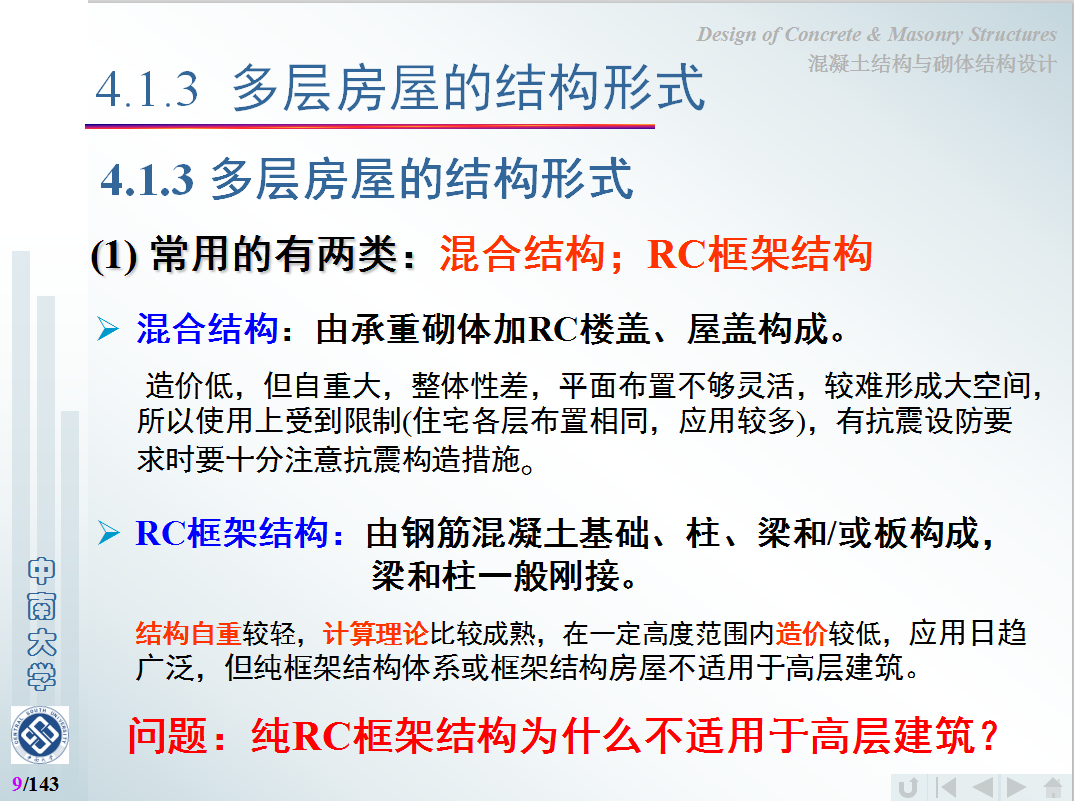 Design of Concrete & Masonry Structures
混凝土结构与砌体结构设计

4.1.3 多层房屋的结构形式

4.1.3 多层房屋的结构形式

(1) 常用的有两类：混合结构；RC框架结构

➢ 混合结构：由承重砌体加RC楼盖、屋盖构成。

造价低，但自重大，整体性差，平面布置不够灵活，较难形成大空间，所以使用上受到限制(住宅各层布置相同，应用较多)，有抗震设防要求时要十分注意抗震构造措施。

➢ RC框架结构：由钢筋混凝土基础、柱、梁和/或板构成，梁和柱一般刚接。

结构自重较轻，计算理论比较成熟，在一定高度范围内造价较低，应用日趋广泛，但纯框架结构体系或框架结构房屋不适用于高层建筑。

问题：纯RC框架结构为什么不适用于高层建筑？

中南大学

CENTRAL SOUTH UNIVERSITY

9/143